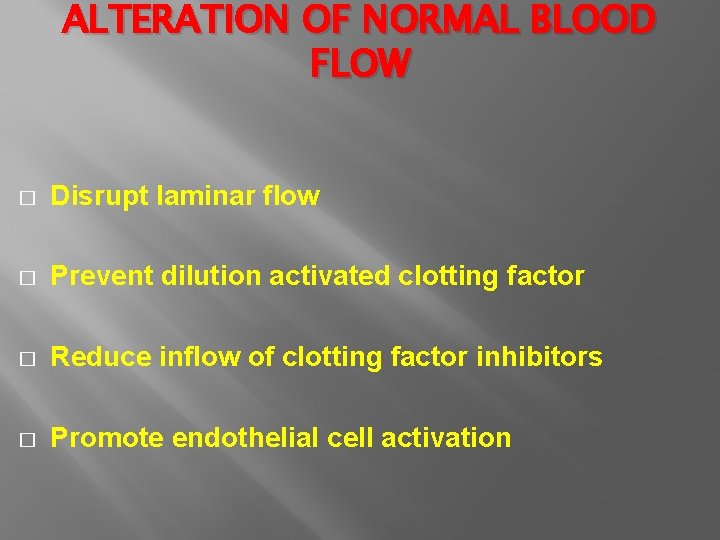 ALTERATION OF NORMAL BLOOD FLOW

□ Disrupt laminar flow

□ Prevent dilution activated clotting factor

□ Reduce inflow of clotting factor inhibitors

□ Promote endothelial cell activation